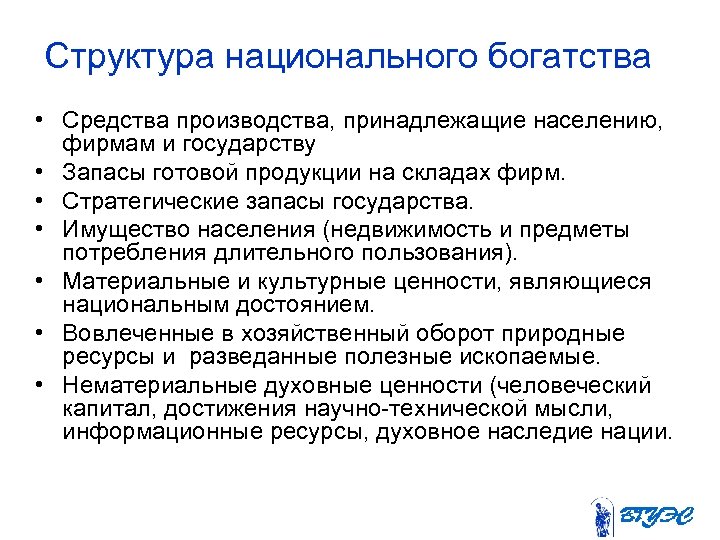 Структура национального богатства

• Средства производства, принадлежащие населению, фирмам и государству
• Запасы готовой продукции на складах фирм.
• Стратегические запасы государства.
• Имущество населения (недвижимость и предметы потребления длительного пользования).
• Материальные и культурные ценности, являющиеся национальным достоянием.
• Вовлеченные в хозяйственный оборот природные ресурсы и разведанные полезные ископаемые.
• Нематериальные духовные ценности (человеческий капитал, достижения научно-технической мысли, информационные ресурсы, духовное наследие нации.

ВГУЭС